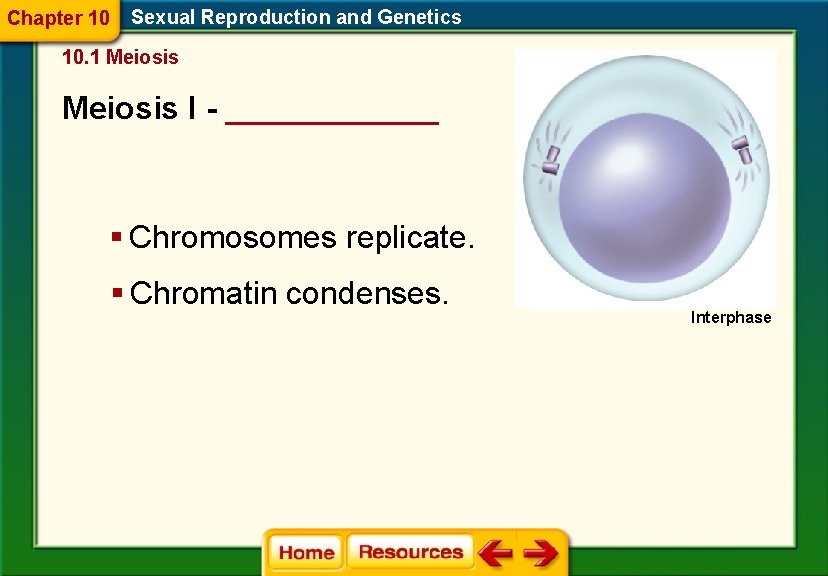 Chapter 10 Sexual Reproduction and Genetics

10.1 Meiosis

Meiosis I - ____________

▪ Chromosomes replicate.

▪ Chromatin condenses.

Interphase

Home Resources